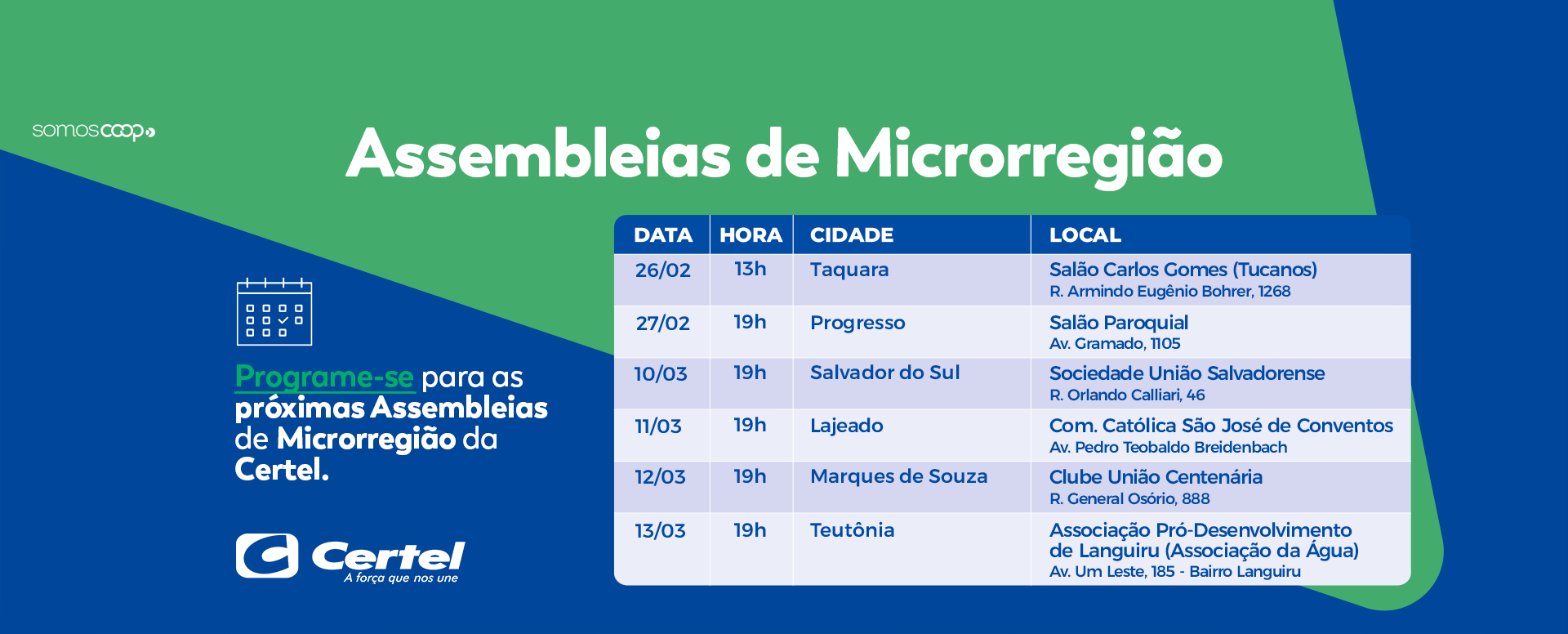 somoscoop

Assembleias de Microrregião

Programe-se para as próximas Assembleias de Microrregião da Certel.

Certel
A força que nos une

| DATA | HORA | CIDADE | LOCAL |
|---|---|---|---|
| 26/02 | 13h | Taquara | Salão Carlos Gomes (Tucanos) R. Armindo Eugênio Bohrer, 1268 |
| 27/02 | 19h | Progresso | Salão Paroquial Av. Gramado, 1105 |
| 10/03 | 19h | Salvador do Sul | Sociedade União Salvadorense R. Orlando Calliari, 46 |
| 11/03 | 19h | Lajeado | Com. Católica São José de Conventos Av. Pedro Teobaldo Breidenbach |
| 12/03 | 19h | Marques de Souza | Clube União Centenária R. General Osório, 888 |
| 13/03 | 19h | Teutônia | Associação Pró-Desenvolvimento de Languiru (Associação da Água) Av. Um Leste, 185 - Bairro Languiru |